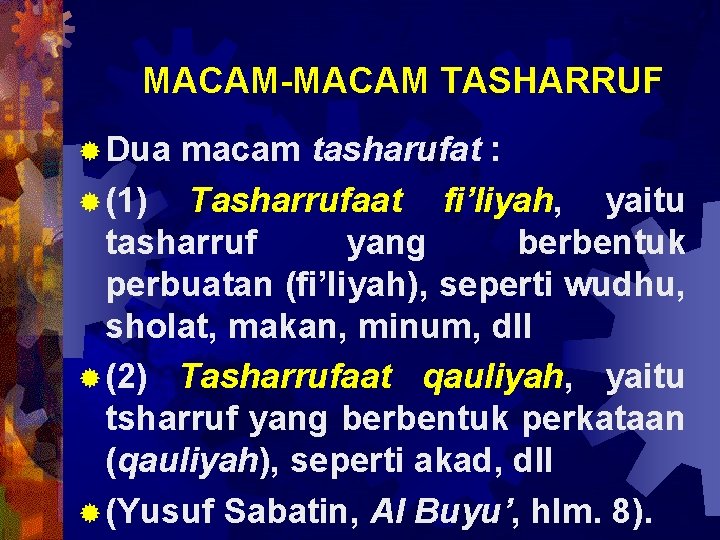 MACAM-MACAM TASHARRUF

Dua macam tasharufat :

(1) Tasharrufaat fi'liyah, yaitu tasharruf yang berbentuk perbuatan (fi'liyah), seperti wudhu, sholat, makan, minum, dll

(2) Tasharrufaat qauliyah, yaitu tsharruf yang berbentuk perkataan (qauliyah), seperti akad, dll

(Yusuf Sabatin, Al Buyu', hlm. 8).